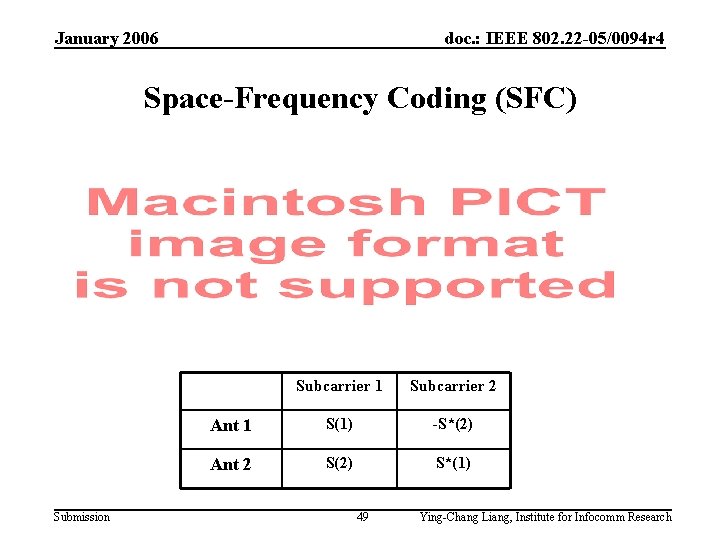 January 2006

doc.: IEEE 802.22-05/0094r4

Space-Frequency Coding (SFC)

Macintosh PICT image format is not supported

| | Subcarrier 1 | Subcarrier 2 |
|---|---|---|
| Ant 1 | S(1) | -S*(2) |
| Ant 2 | S(2) | S*(1) |

Submission

49

Ying-Chang Liang, Institute for Infocomm Research